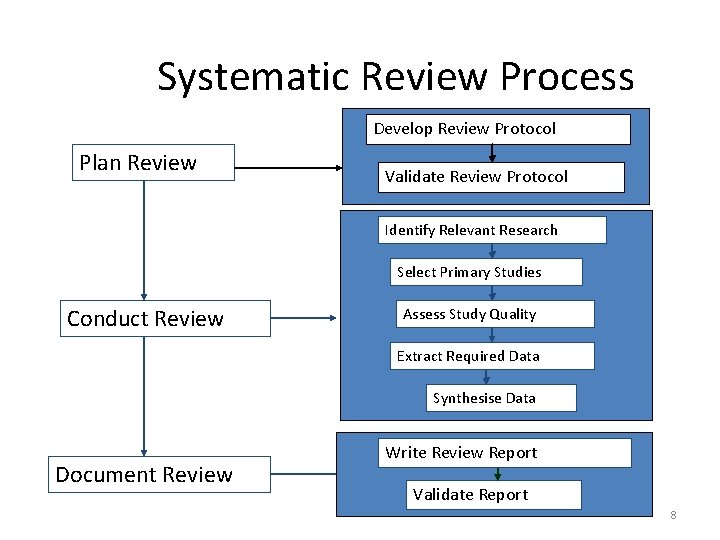 Systematic Review Process

Plan Review

Develop Review Protocol

Validate Review Protocol

Conduct Review

Identify Relevant Research

Select Primary Studies

Assess Study Quality

Extract Required Data

Synthesise Data

Document Review

Write Review Report

Validate Report

8